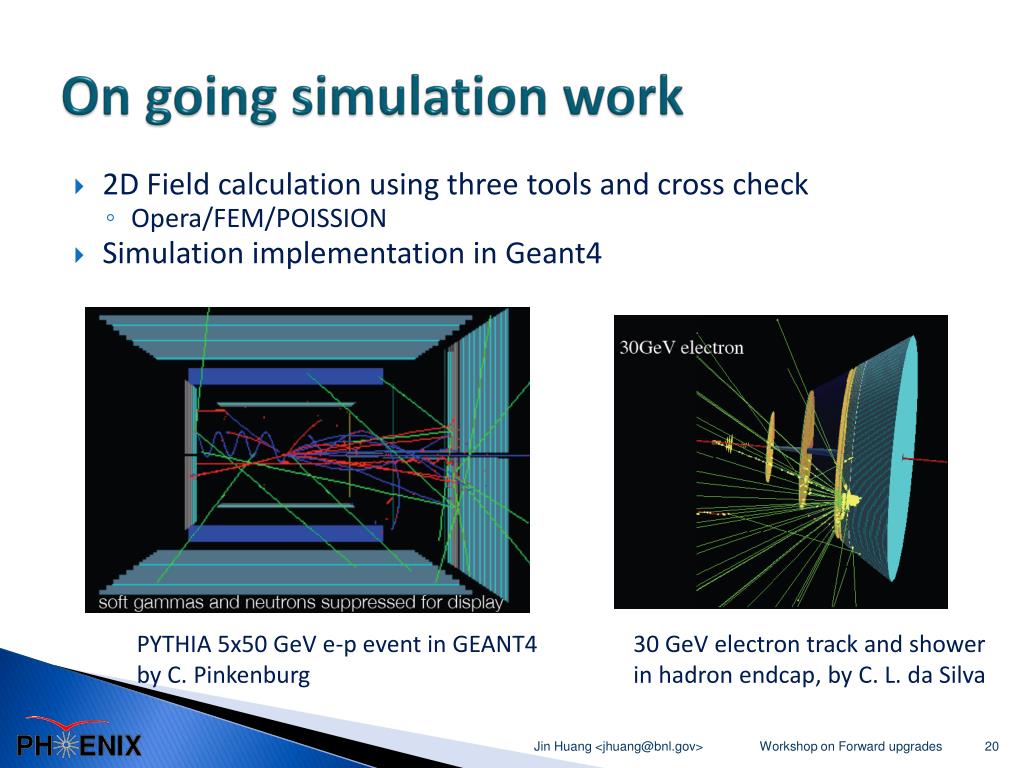 On going simulation work

2D Field calculation using three tools and cross check
Opera/FEM/POISSION
Simulation implementation in Geant4

soft gammas and neutrons suppressed for display

30GeV electron

PYTHIA 5x50 GeV e-p event in GEANT4 by C. Pinkenburg

30 GeV electron track and shower in hadron endcap, by C. L. da Silva

PHENIX

Jin Huang <jhuang@bnl.gov>

Workshop on Forward upgrades

20